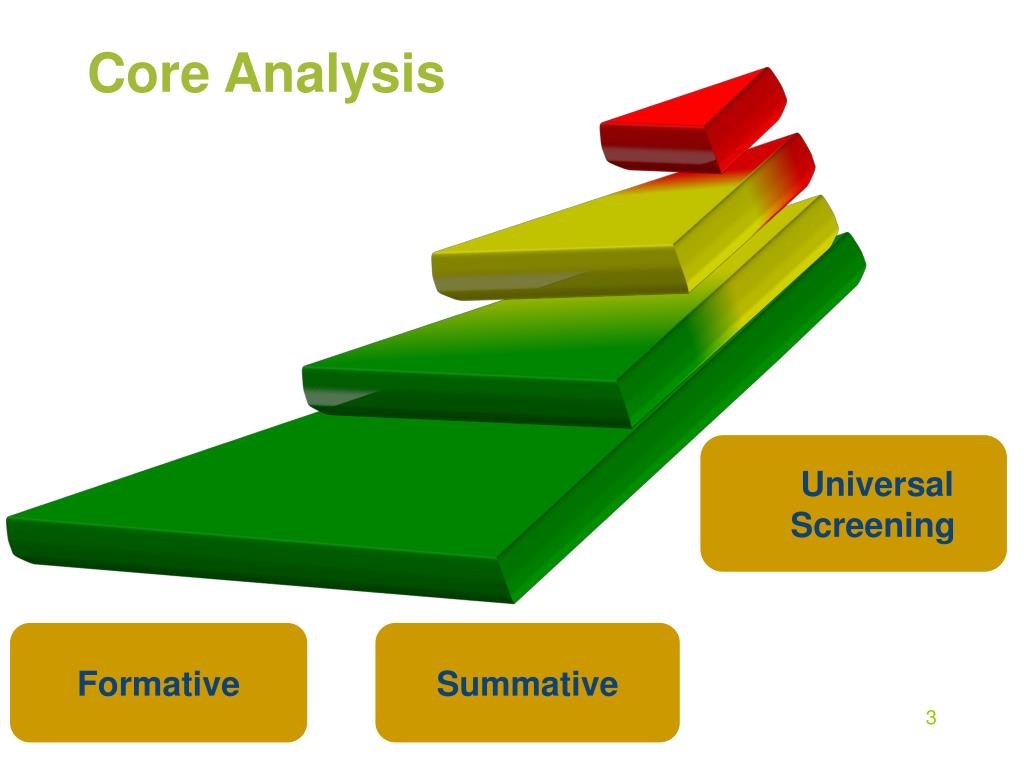 Core Analysis

Universal Screening

Formative

Summative

3